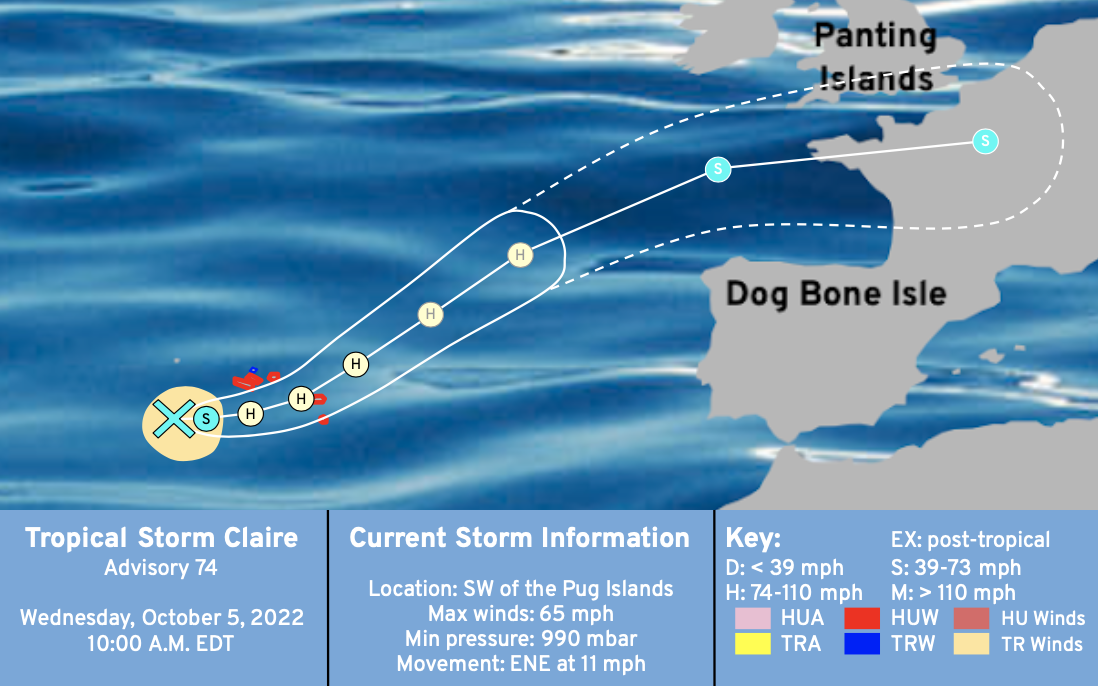 Panting Islands

Dog Bone Isle

S
S
H
H
H
H
H
S

Tropical Storm Claire
Advisory 74

Wednesday, October 5, 2022
10:00 A.M. EDT

Current Storm Information

Location: SW of the Pug Islands
Max winds: 65 mph
Min pressure: 990 mbar
Movement: ENE at 11 mph

Key:
D: < 39 mph
H: 74-110 mph
EX: post-tropical
S: 39-73 mph
M: > 110 mph
HUA
HUW
HU Winds
TRA
TRW
TR Winds